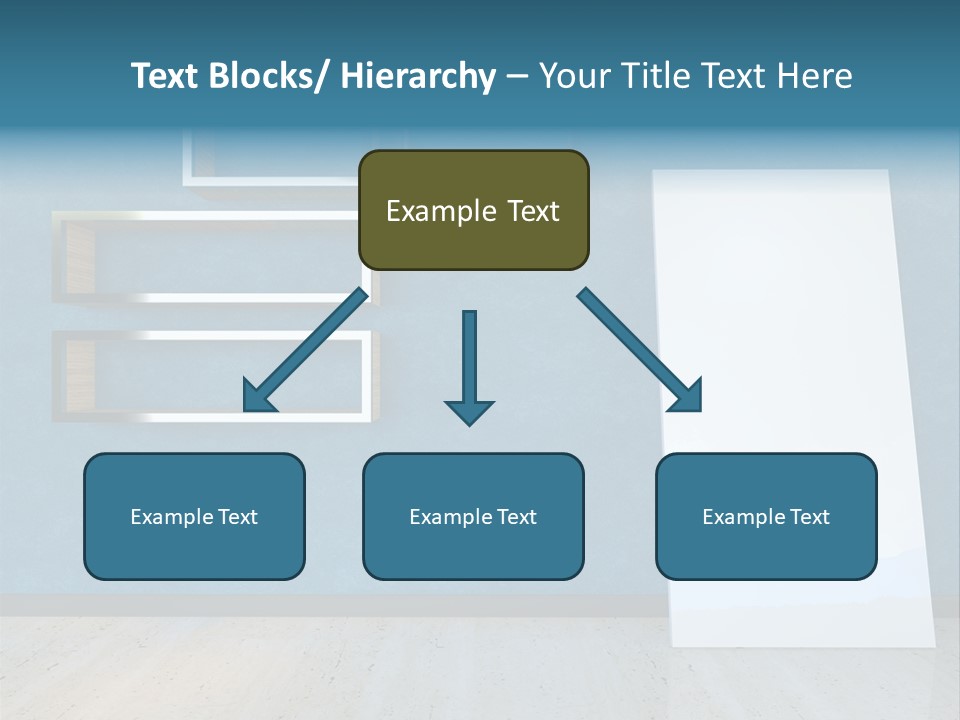 Text Blocks/ Hierarchy – Your Title Text Here

Example Text

Example Text

Example Text

Example Text